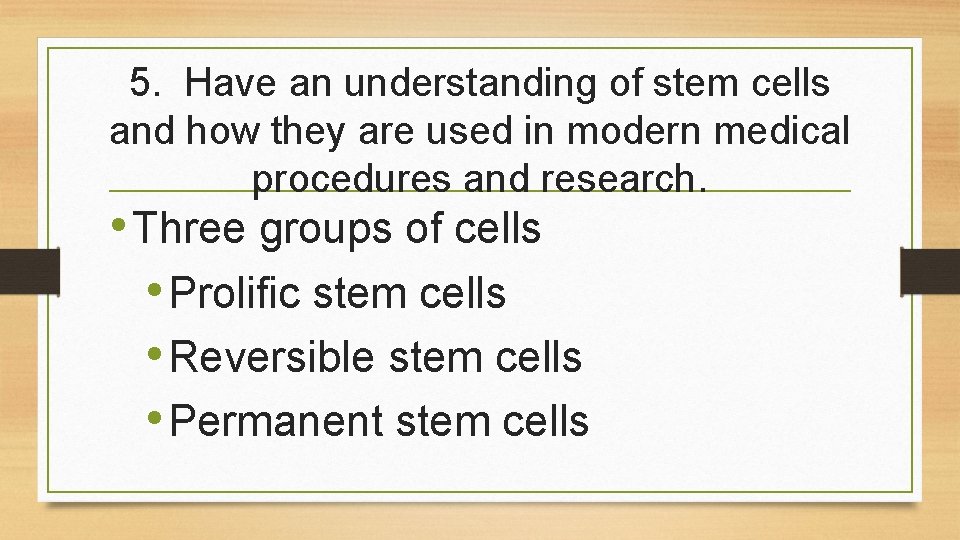 5. Have an understanding of stem cells and how they are used in modern medical procedures and research.

• Three groups of cells
• Prolific stem cells
• Reversible stem cells
• Permanent stem cells